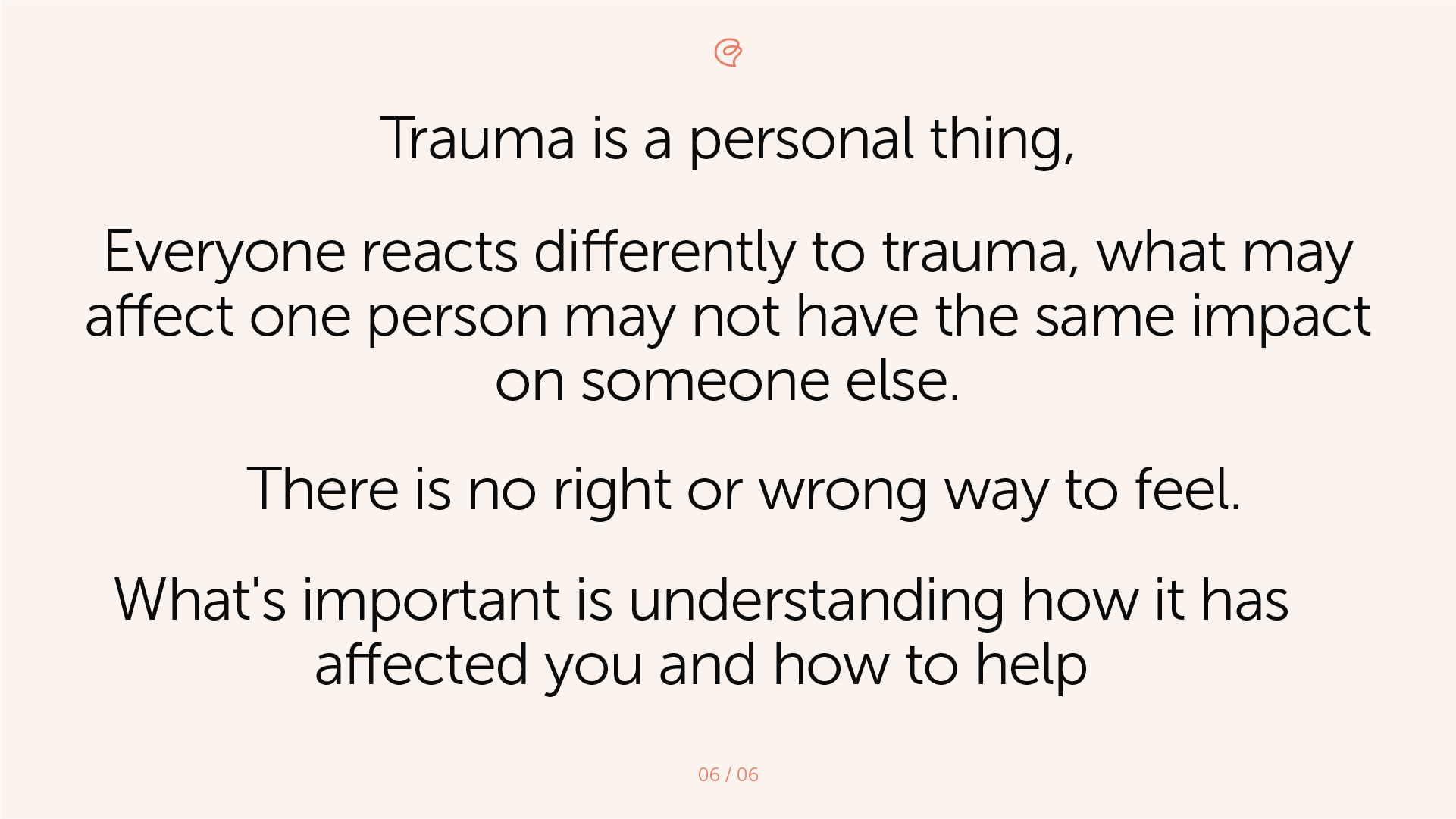 Trauma is a personal thing,

Everyone reacts differently to trauma, what may affect one person may not have the same impact on someone else.

There is no right or wrong way to feel.

What's important is understanding how it has affected you and how to help

06 / 06